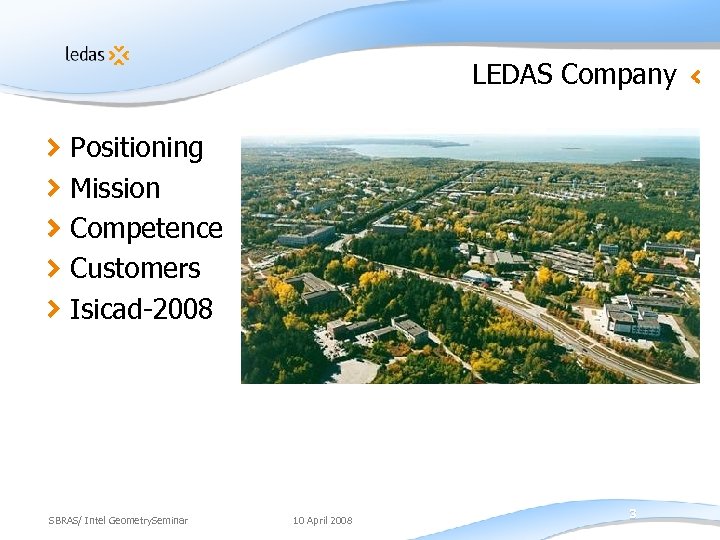 ledas

LEDAS Company

Positioning
Mission
Competence
Customers
Isicad-2008

SBRAS/ Intel GeometrySeminar

10 April 2008

3